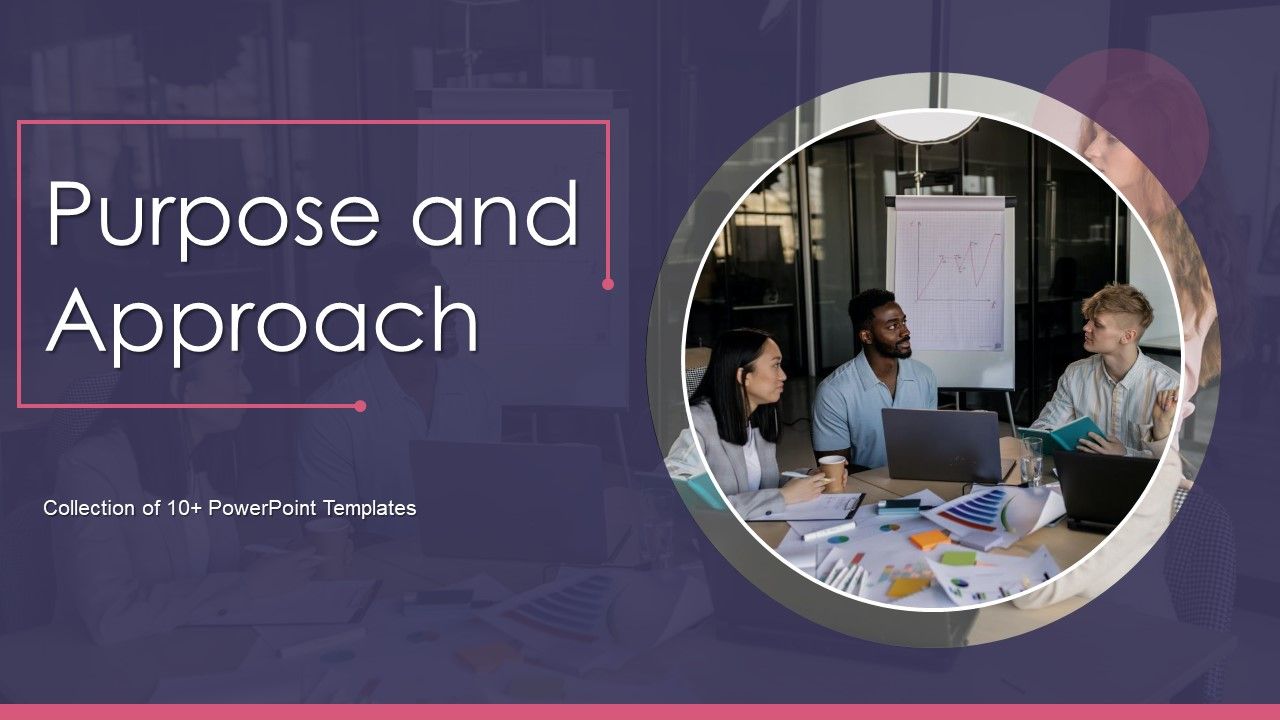 Purpose and Approach

Collection of 10+ PowerPoint Templates